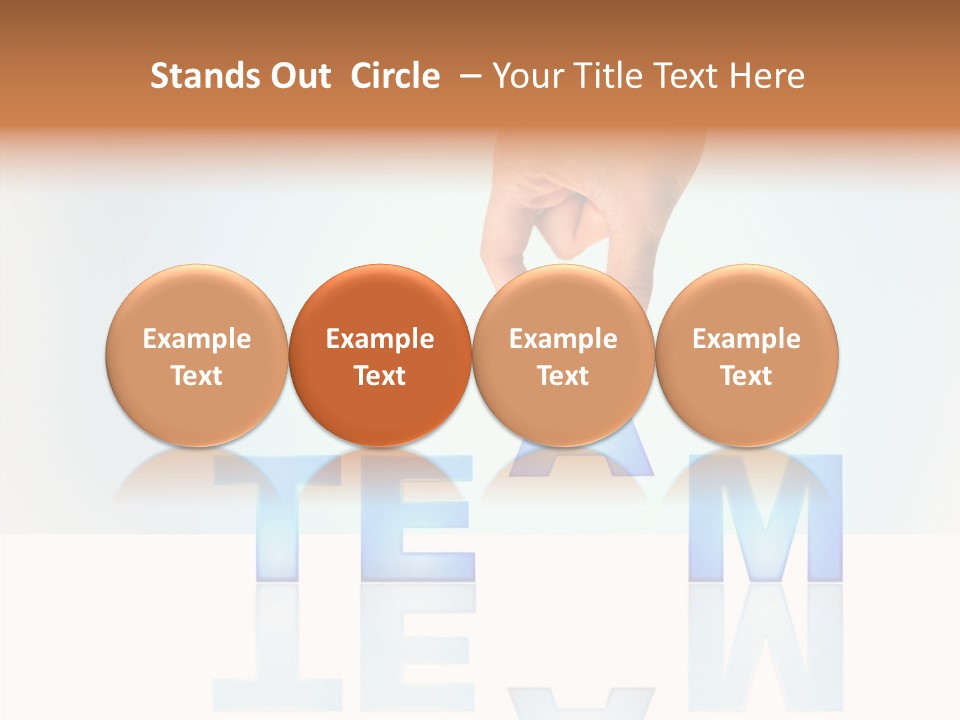 Stands Out Circle – Your Title Text Here

Example Text

Example Text

Example Text

Example Text

TEAM